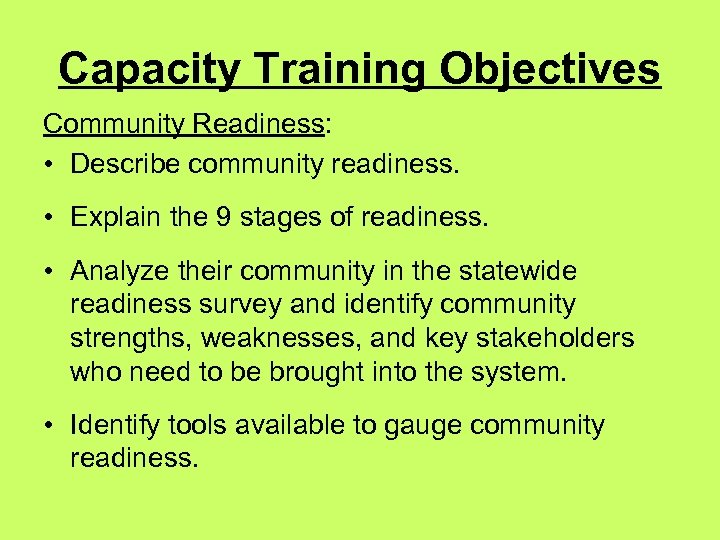 Capacity Training Objectives

Community Readiness:

• Describe community readiness.

• Explain the 9 stages of readiness.

• Analyze their community in the statewide readiness survey and identify community strengths, weaknesses, and key stakeholders who need to be brought into the system.

• Identify tools available to gauge community readiness.